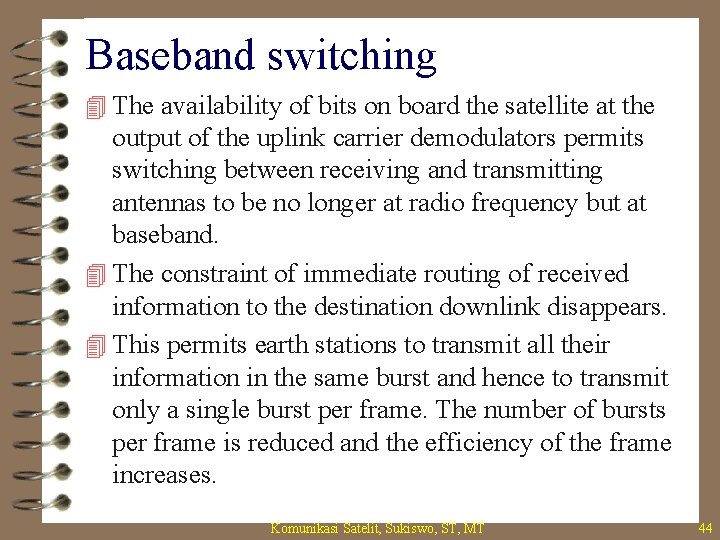 Baseband switching

The availability of bits on board the satellite at the output of the uplink carrier demodulators permits switching between receiving and transmitting antennas to be no longer at radio frequency but at baseband.

The constraint of immediate routing of received information to the destination downlink disappears.

This permits earth stations to transmit all their information in the same burst and hence to transmit only a single burst per frame. The number of bursts per frame is reduced and the efficiency of the frame increases.

Komunikasi Satelit, Sukiswo, ST, MT

44